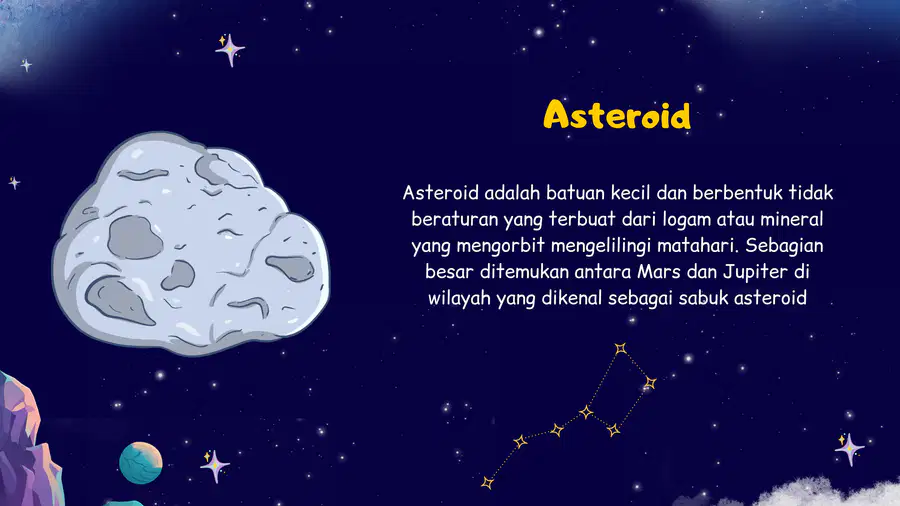 Asteroid

Asteroid adalah batuan kecil dan berbentuk tidak beraturan yang terbuat dari logam atau mineral yang mengorbit mengelilingi matahari. Sebagian besar ditemukan antara Mars dan Jupiter di wilayah yang dikenal sebagai sabuk asteroid